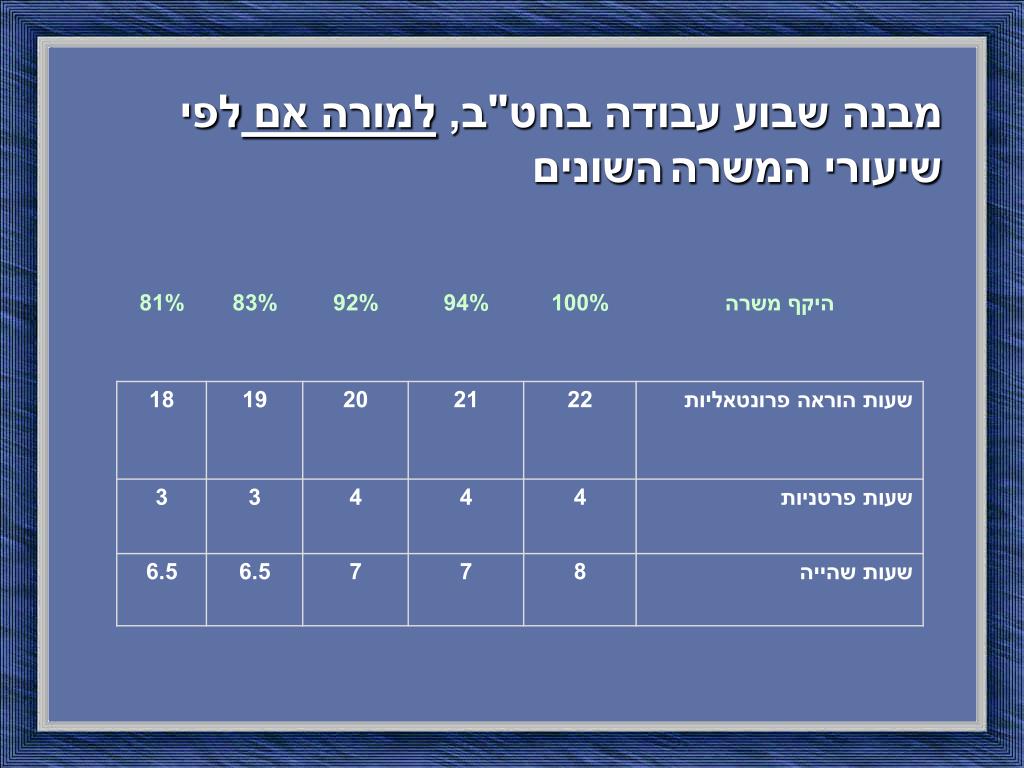 מבנה שבוע עבודה בחט"ב, למורה אם לפי שיעורי המשרה השונים

| היקף משרה | 100% | 94% | 92% | 83% | 81% |
|---|---|---|---|---|---|
| שעות הוראה פרונטאליות | 22 | 21 | 20 | 19 | 18 |
| שעות פרטניות | 4 | 4 | 4 | 3 | 3 |
| שעות שהייה | 8 | 7 | 7 | 6.5 | 6.5 |